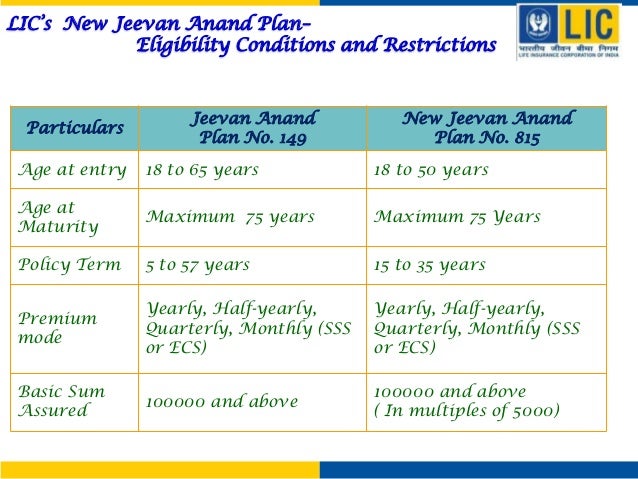 LIC's New Jeevan Anand Plan– Eligibility Conditions and Restrictions

LIC
भारतीय जीवन बीमा निगम
LIFE INSURANCE CORPORATION OF INDIA

| Particulars | Jeevan Anand Plan No. 149 | New Jeevan Anand Plan No. 815 |
|---|---|---|
| Age at entry | 18 to 65 years | 18 to 50 years |
| Age at Maturity | Maximum 75 years | Maximum 75 Years |
| Policy Term | 5 to 57 years | 15 to 35 years |
| Premium mode | Yearly, Half-yearly, Quarterly, Monthly (SSS or ECS) | Yearly, Half-yearly, Quarterly, Monthly (SSS or ECS) |
| Basic Sum Assured | 100000 and above | 100000 and above ( In multiples of 5000) |